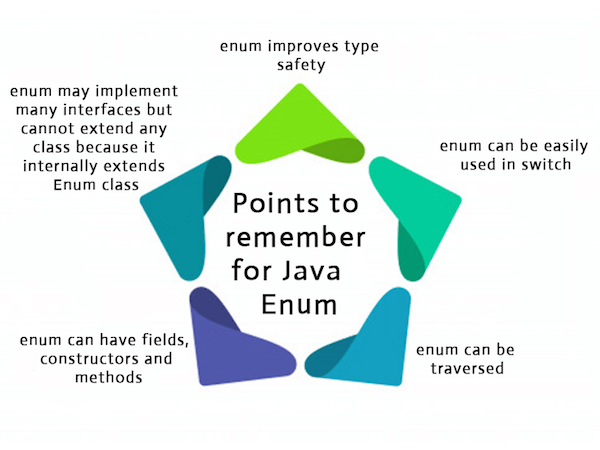 Points to remember for Java Enum

enum improves type safety

enum can be easily used in switch

enum can be traversed

enum can have fields, constructors and methods

enum may implement many interfaces but cannot extend any class because it internally extends Enum class